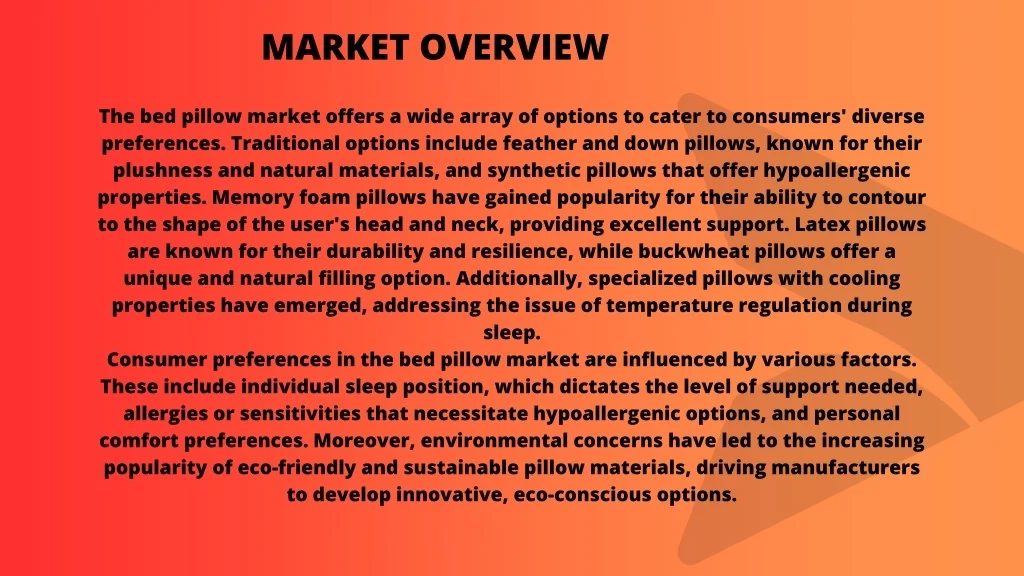 MARKET OVERVIEW

The bed pillow market offers a wide array of options to cater to consumers' diverse preferences. Traditional options include feather and down pillows, known for their plushness and natural materials, and synthetic pillows that offer hypoallergenic properties. Memory foam pillows have gained popularity for their ability to contour to the shape of the user's head and neck, providing excellent support. Latex pillows are known for their durability and resilience, while buckwheat pillows offer a unique and natural filling option. Additionally, specialized pillows with cooling properties have emerged, addressing the issue of temperature regulation during sleep.

Consumer preferences in the bed pillow market are influenced by various factors. These include individual sleep position, which dictates the level of support needed, allergies or sensitivities that necessitate hypoallergenic options, and personal comfort preferences. Moreover, environmental concerns have led to the increasing popularity of eco-friendly and sustainable pillow materials, driving manufacturers to develop innovative, eco-conscious options.